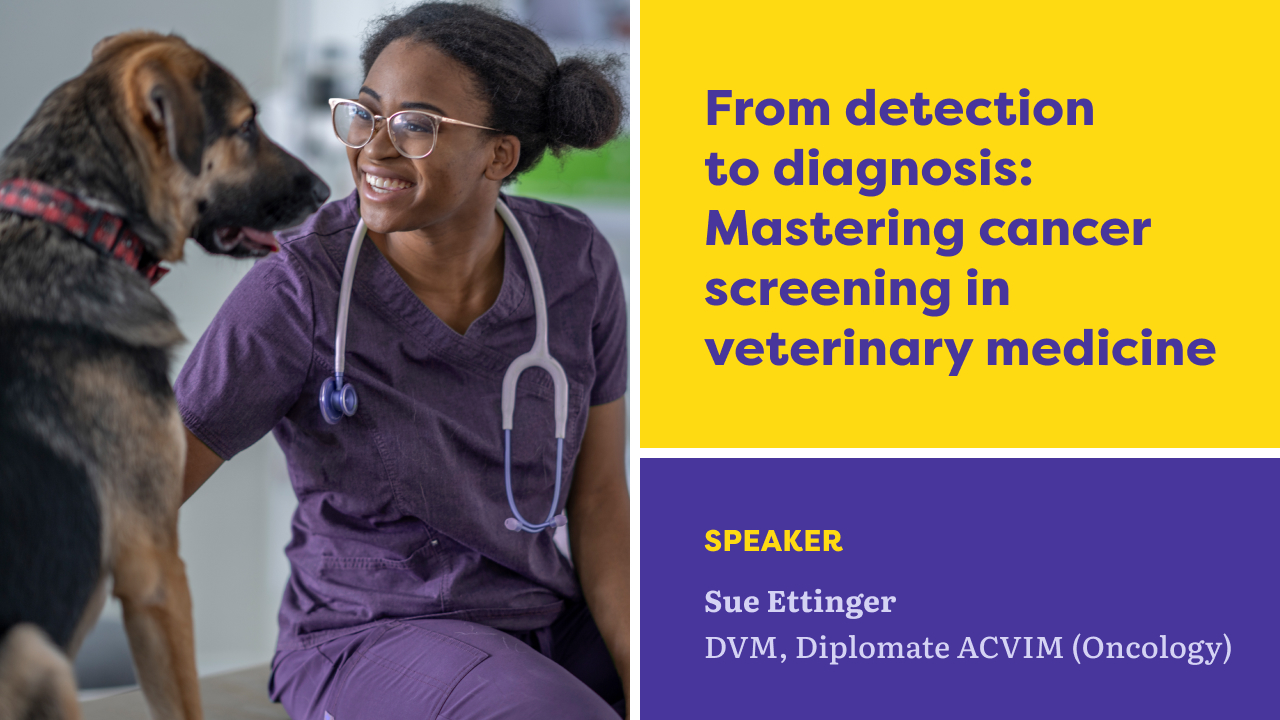 From detection to diagnosis: Mastering cancer screening in veterinary medicine

SPEAKER

Sue Ettinger
DVM, Diplomate ACVIM (Oncology)